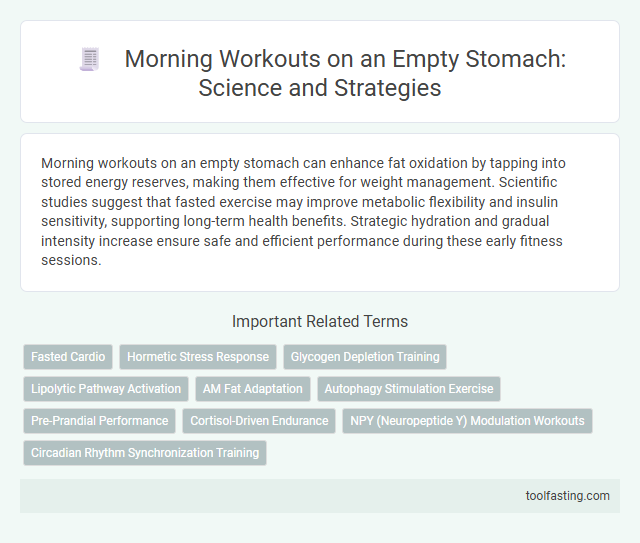 Morning Workouts on an Empty Stomach: Science and Strategies

Morning workouts on an empty stomach can enhance fat oxidation by tapping into stored energy reserves, making them effective for weight management. Scientific studies suggest that fasted exercise may improve metabolic flexibility and insulin sensitivity, supporting long-term health benefits. Strategic hydration and gradual intensity increase ensure safe and efficient performance during these early fitness sessions.

Important Related Terms

Fasted Cardio
Hormetic Stress Response
Glycogen Depletion Training
Lipolytic Pathway Activation
AM Fat Adaptation
Autophagy Stimulation Exercise
Pre-Prandial Performance
Cortisol-Driven Endurance
NPY (Neuropeptide Y) Modulation Workouts
Circadian Rhythm Synchronization Training

toolfasting.com